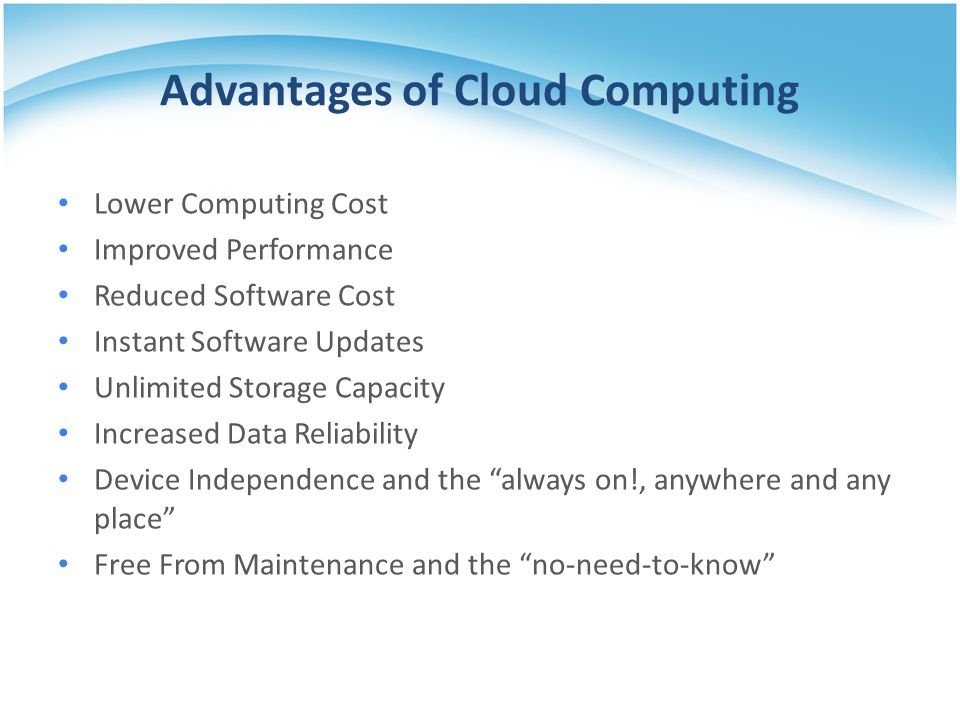 Advantages of Cloud Computing

• Lower Computing Cost
• Improved Performance
• Reduced Software Cost
• Instant Software Updates
• Unlimited Storage Capacity
• Increased Data Reliability
• Device Independence and the “always on!, anywhere and any place”
• Free From Maintenance and the “no-need-to-know”